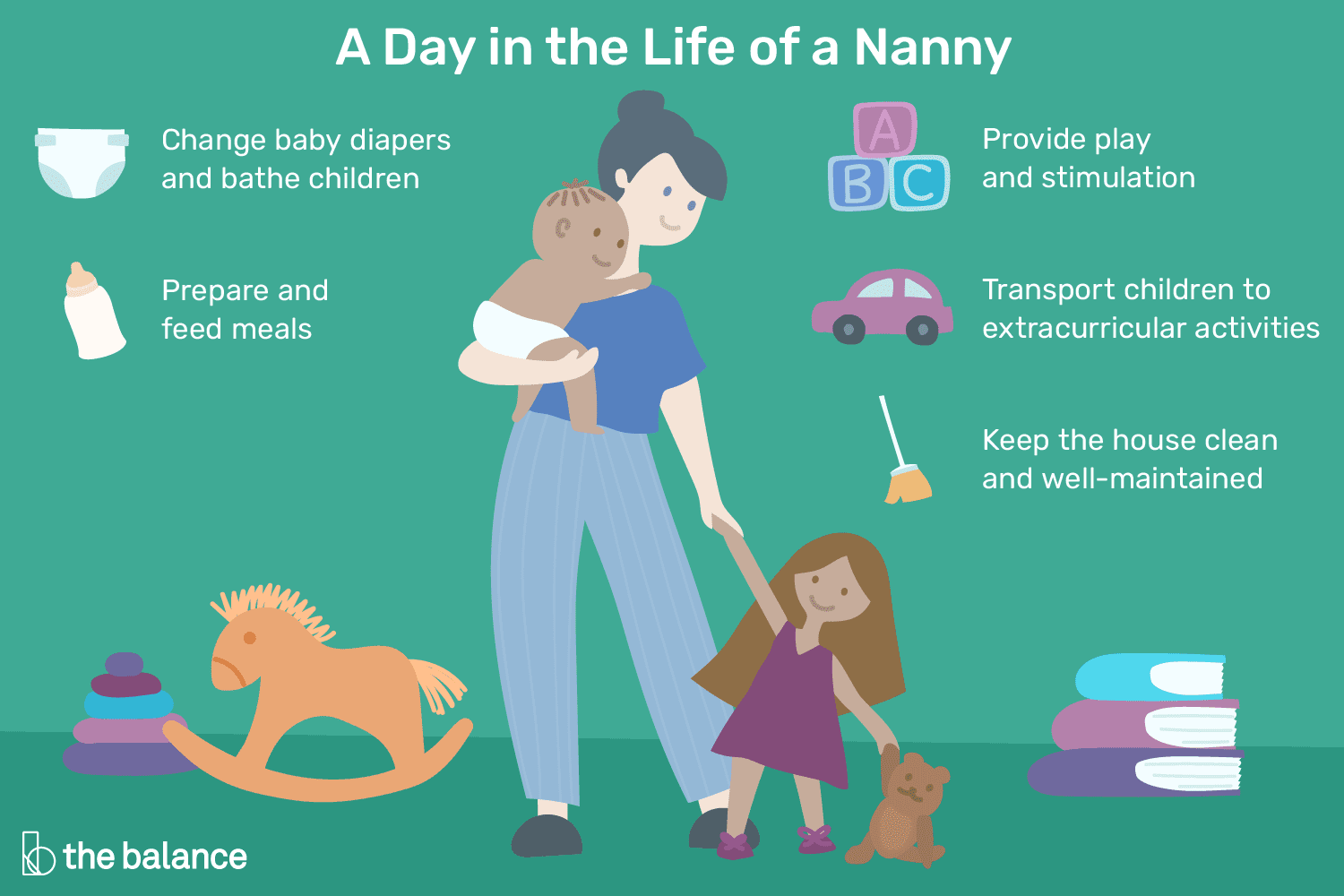 A Day in the Life of a Nanny

Change baby diapers and bathe children

Prepare and feed meals

A B C

Provide play and stimulation

Transport children to extracurricular activities

Keep the house clean and well-maintained

the balance